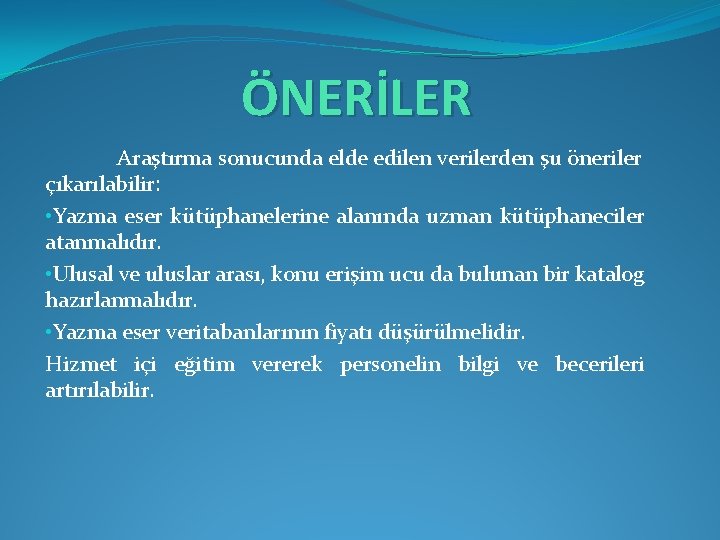 ÖNERİLER

Araştırma sonucunda elde edilen verilerden şu öneriler çıkarılabilir:

•Yazma eser kütüphanelerine alanında uzman kütüphaneciler atanmalıdır.

•Ulusal ve uluslar arası, konu erişim ucu da bulunan bir katalog hazırlanmalıdır.

•Yazma eser veritabanlarının fiyatı düşürülmelidir.

Hizmet içi eğitim vererek personelin bilgi ve becerileri artırılabilir.